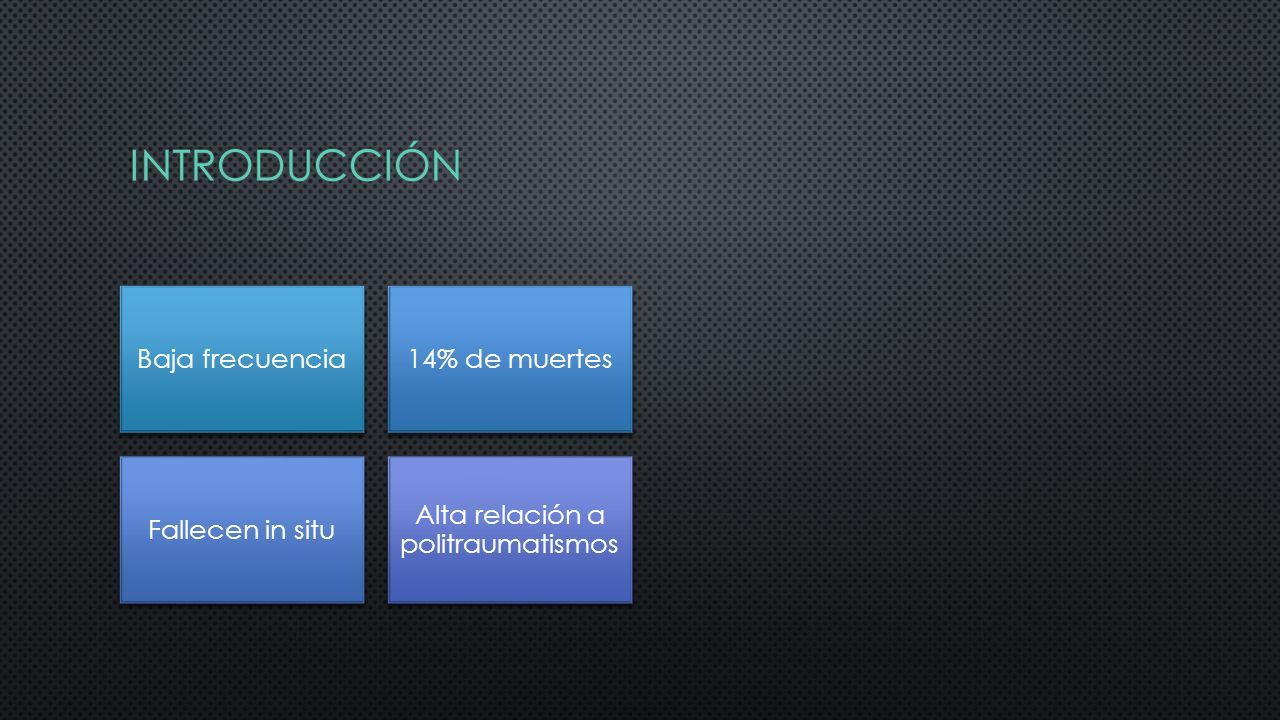 INTRODUCCIÓN

Baja frecuencia

14% de muertes

Fallecen in situ

Alta relación a politraumatismos